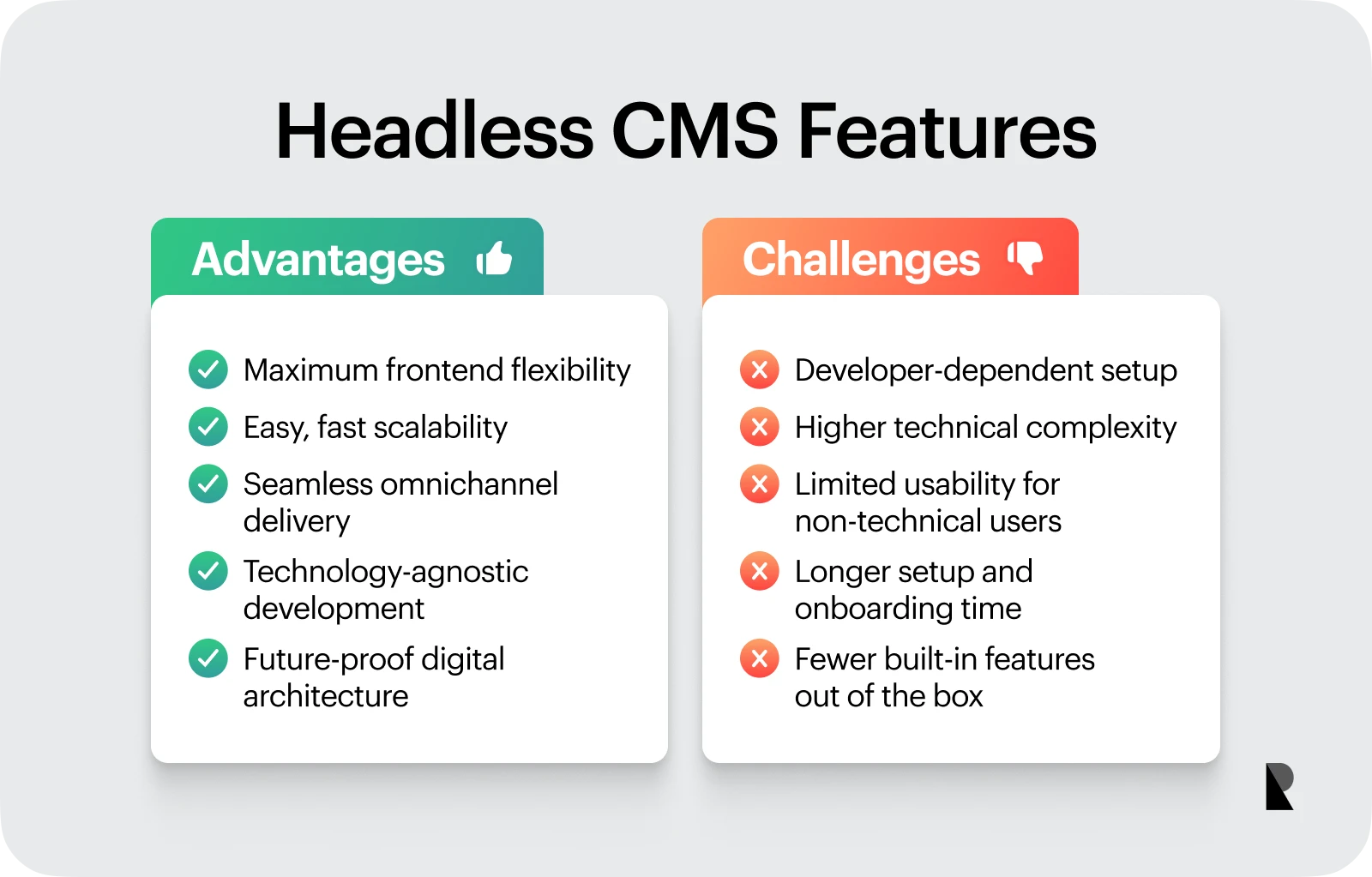 Headless CMS Features

Advantages

Maximum frontend flexibility

Easy, fast scalability

Seamless omnichannel delivery

Technology-agnostic development

Future-proof digital architecture

Challenges

Developer-dependent setup

Higher technical complexity

Limited usability for non-technical users

Longer setup and onboarding time

Fewer built-in features out of the box